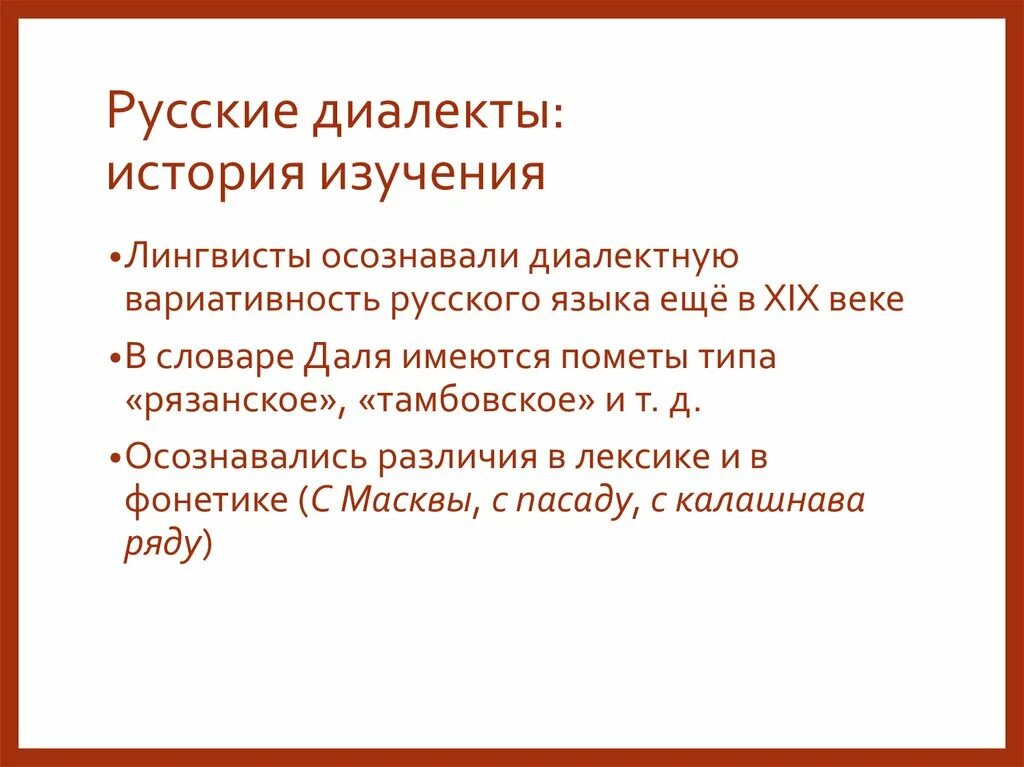 Русские диалекты:
история изучения

•Лингвисты осознавали диалектную вариативность русского языка ещё в XIX веке

•В словаре Даля имеются пометы типа «рязанское», «тамбовское» и т. д.

•Осознавались различия в лексике и в фонетике (С Масквы, с пасаду, с калашнава ряду)